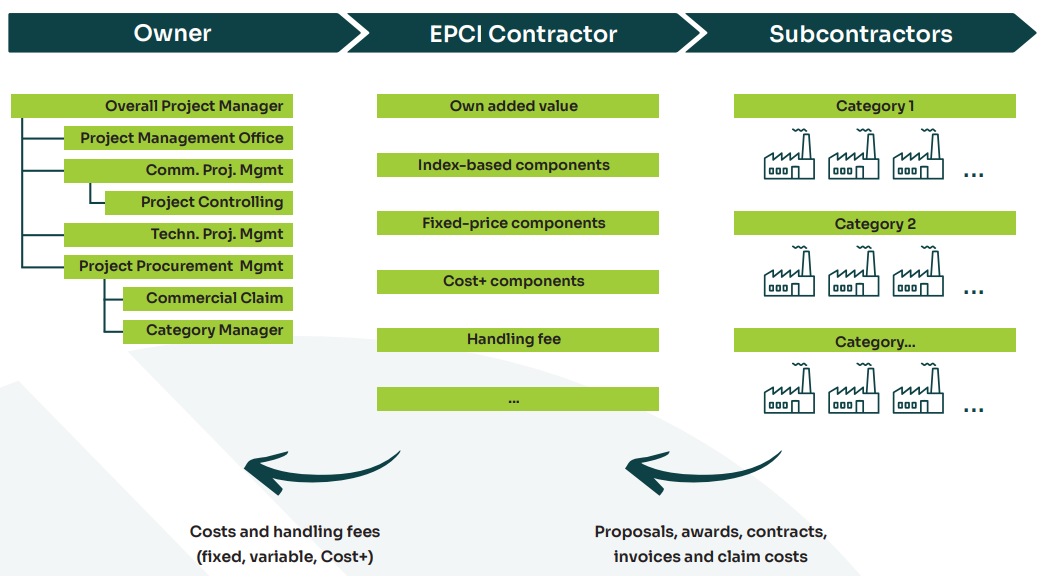 Owner

EPCI Contractor

Subcontractors

Overall Project Manager

Project Management Office

Comm. Proj. Mgmt

Project Controlling

Techn. Proj. Mgmt

Project Procurement Mgmt

Commercial Claim

Category Manager

Own added value

Index-based components

Fixed-price components

Cost+ components

Handling fee

...

Category 1

...

Category 2

...

Category...

...

Costs and handling fees (fixed, variable, Cost+)

Proposals, awards, contracts, invoices and claim costs